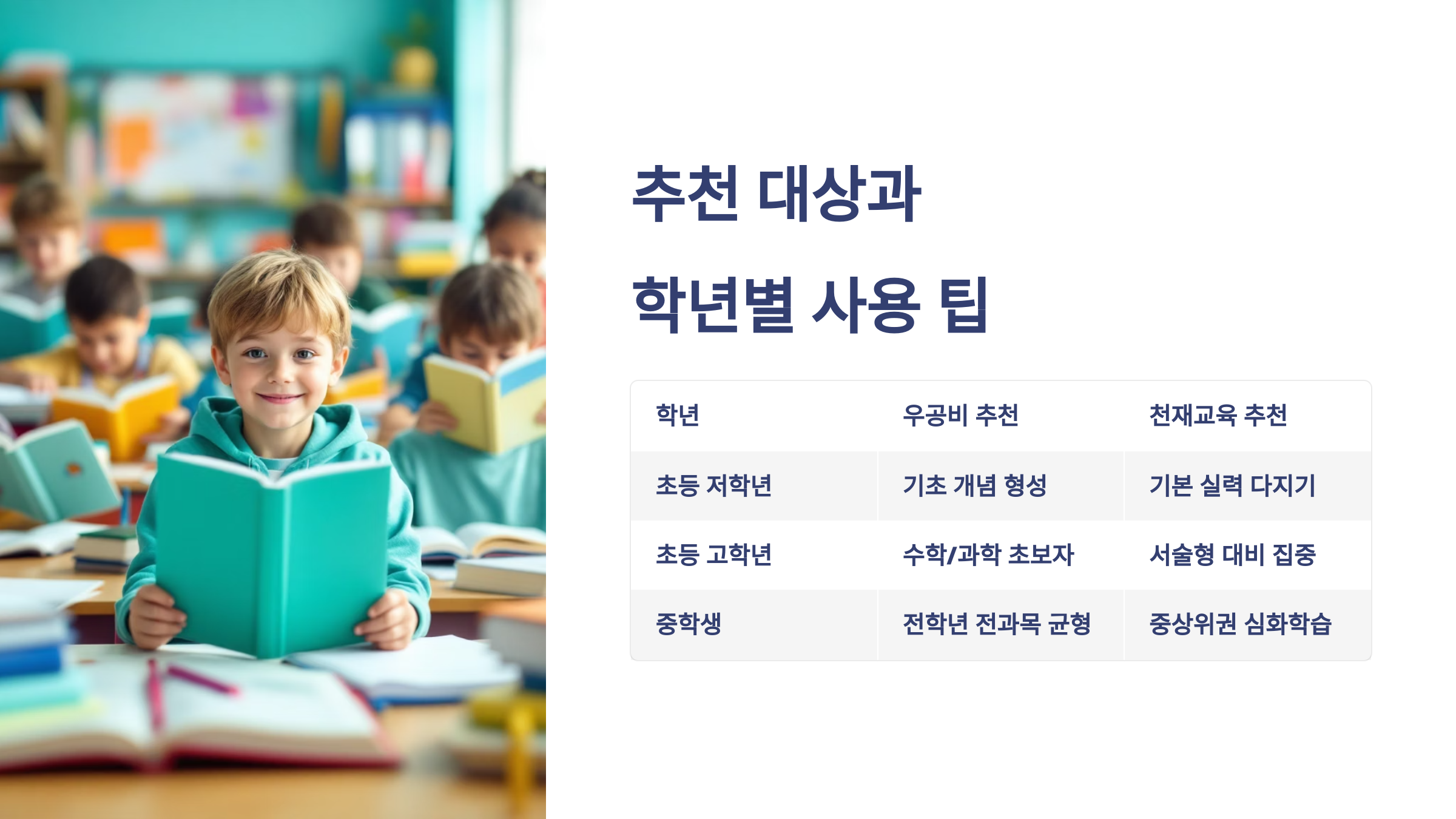 추천 대상과

학년별 사용 팁

| 학년 | 우공비 추천 | 천재교육 추천 |
|---|---|---|
| 초등 저학년 | 기초 개념 형성 | 기본 실력 다지기 |
| 초등 고학년 | 수학/과학 초보자 | 서술형 대비 집중 |
| 중학생 | 전학년 전과목 균형 | 중상위권 심화학습 |